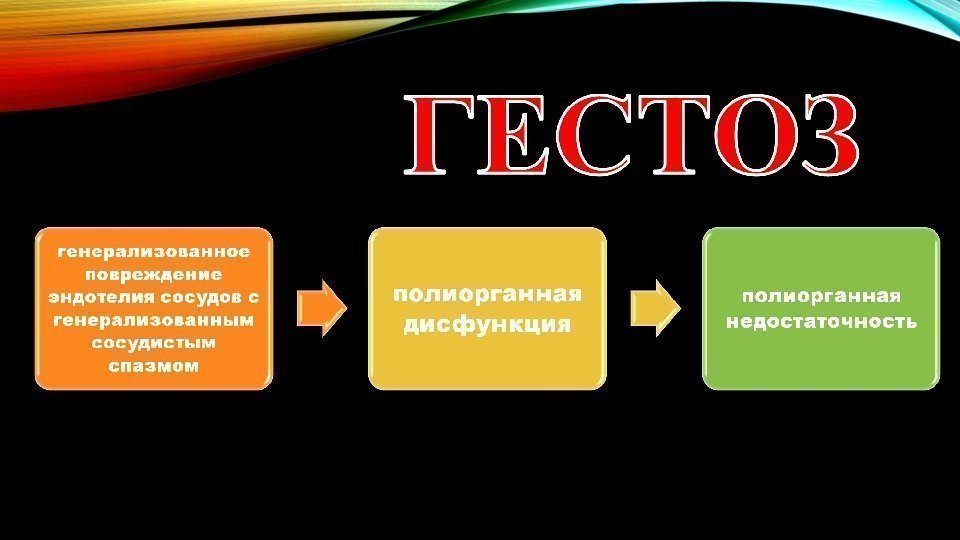 ГЕСТОЗ

генерализованное повреждение эндотелия сосудов с генерализованным сосудистым спазмом

полиорганная дисфункция

полиорганная недостаточность